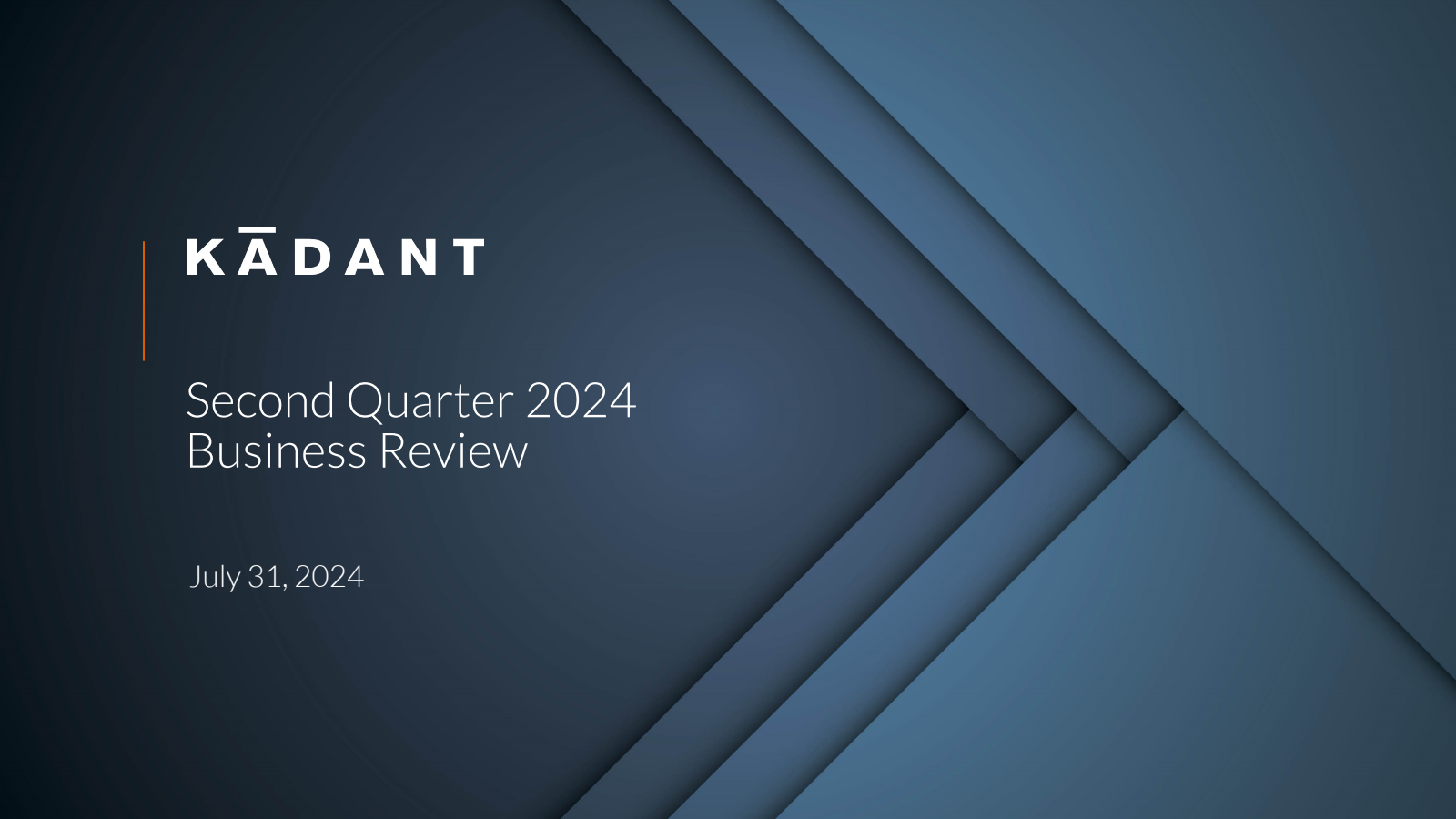 KĀDANT

Second Quarter 2024
Business Review

July 31, 2024